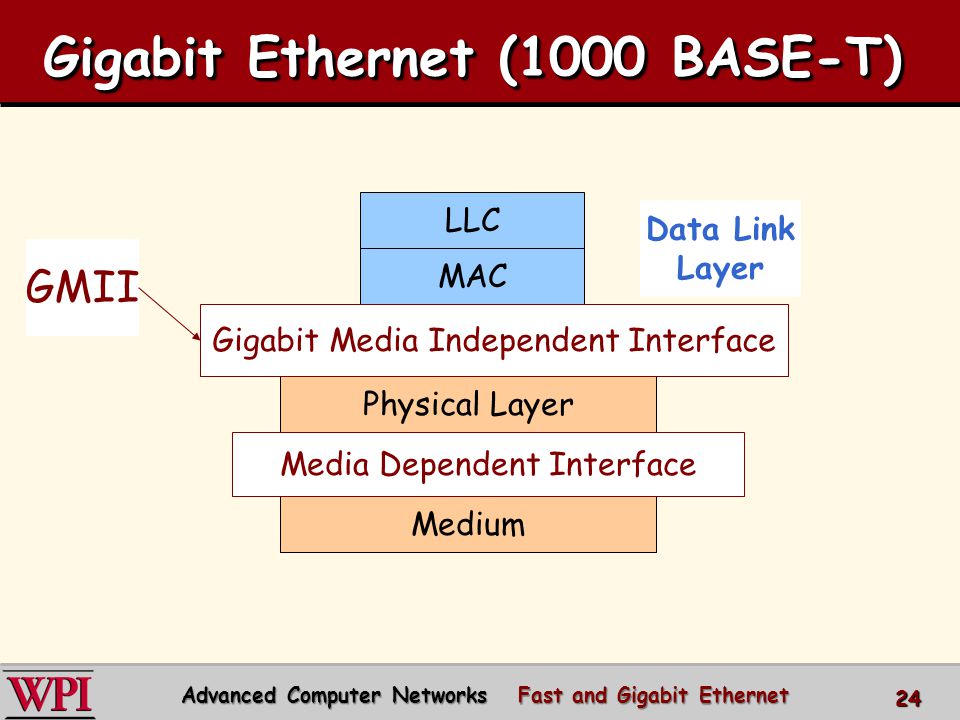 Gigabit Ethernet (1000 BASE-T)

LLC

MAC

Data Link Layer

GMII

Gigabit Media Independent Interface

Physical Layer

Media Dependent Interface

Medium

WPI

Advanced Computer Networks Fast and Gigabit Ethernet 24